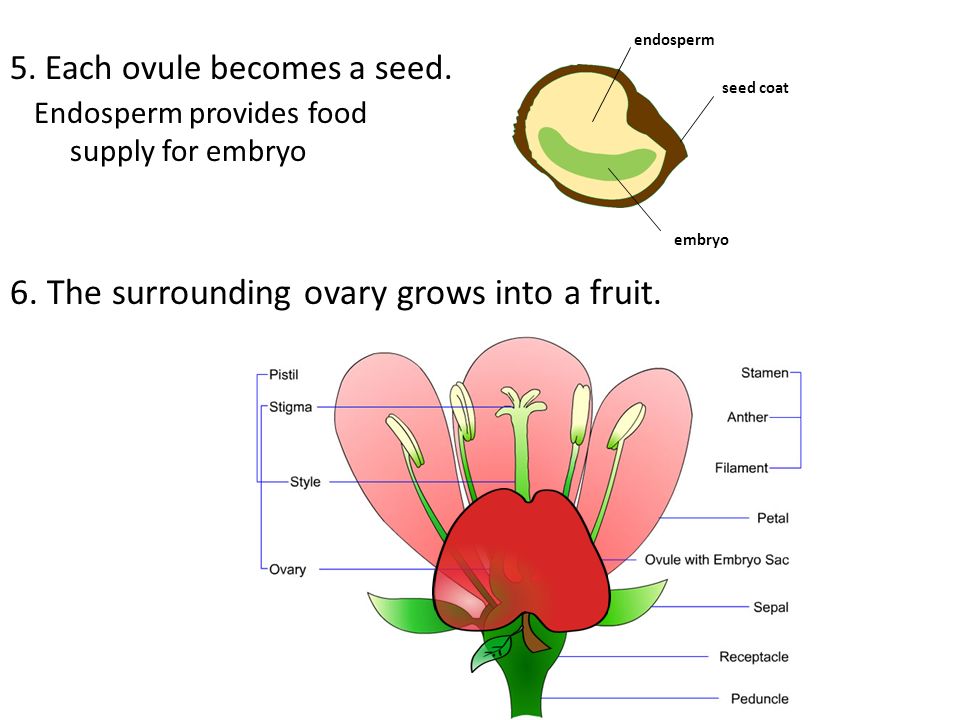 5. Each ovule becomes a seed.
Endosperm provides food supply for embryo

endosperm
seed coat
embryo

6. The surrounding ovary grows into a fruit.

Pistil
Stigma
Style
Ovary
Stamen
Anther
Filament
Petal
Ovule with Embryo Sac
Sepal
Receptacle
Peduncle